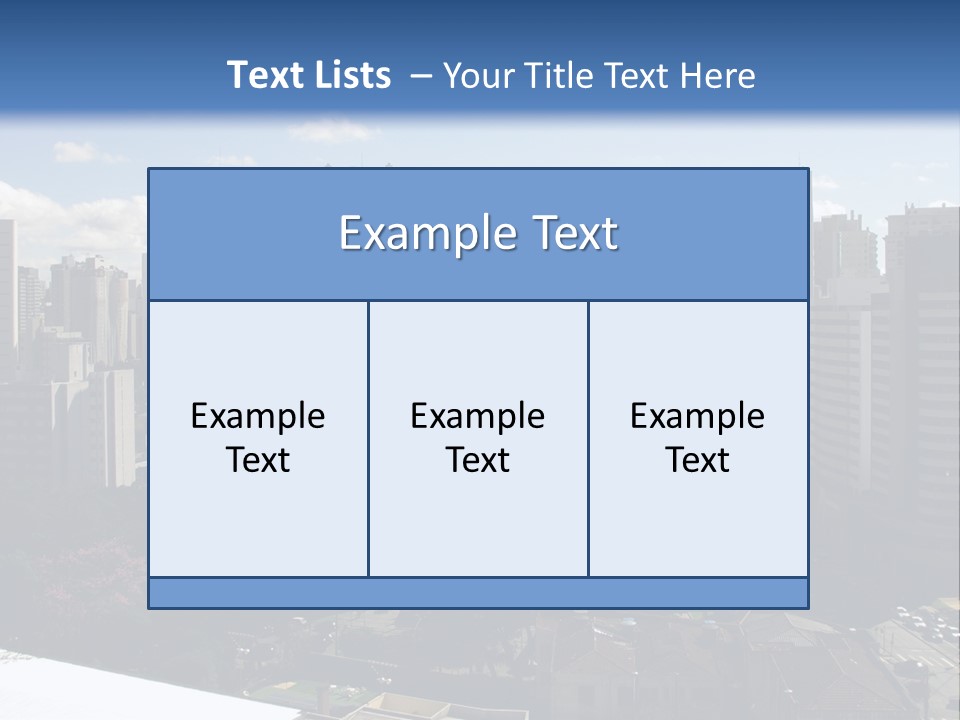 Text Lists – Your Title Text Here

Example Text

Example Text

Example Text

Example Text